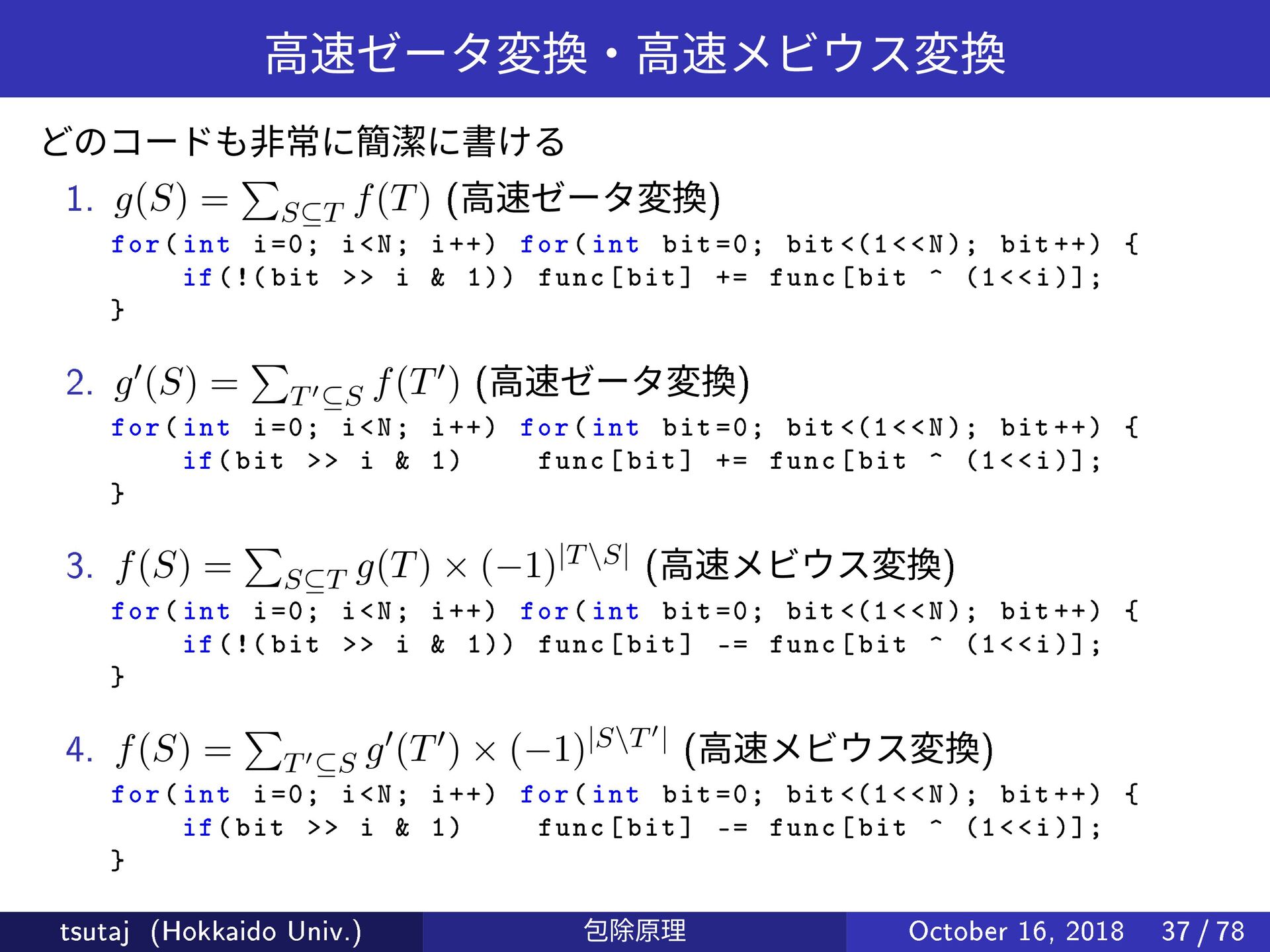 高速ゼータ変換・高速メビウス変換

どのコードも非常に簡潔に書ける

1. $g(S) = \sum_{S \subseteq T} f(T)$ (高速ゼータ変換)

for(int i=0; i<N; i++) for(int bit=0; bit<(1<<N); bit++) {
    if(!(bit >> i & 1)) func[bit] += func[bit ^ (1<<i)];
}

2. $g'(S) = \sum_{T' \subseteq S} f(T')$ (高速ゼータ変換)

for(int i=0; i<N; i++) for(int bit=0; bit<(1<<N); bit++) {
    if(bit >> i & 1)    func[bit] += func[bit ^ (1<<i)];
}

3. $f(S) = \sum_{S \subseteq T} g(T) \times (-1)^{|T \setminus S|}$ (高速メビウス変換)

for(int i=0; i<N; i++) for(int bit=0; bit<(1<<N); bit++) {
    if(!(bit >> i & 1)) func[bit] -= func[bit ^ (1<<i)];
}

4. $f(S) = \sum_{T' \subseteq S} g'(T') \times (-1)^{|S \setminus T'|}$ (高速メビウス変換)

for(int i=0; i<N; i++) for(int bit=0; bit<(1<<N); bit++) {
    if(bit >> i & 1)    func[bit] -= func[bit ^ (1<<i)];
}

tsutaj (Hokkaido Univ.) 包除原理 October 16, 2018 37 / 78